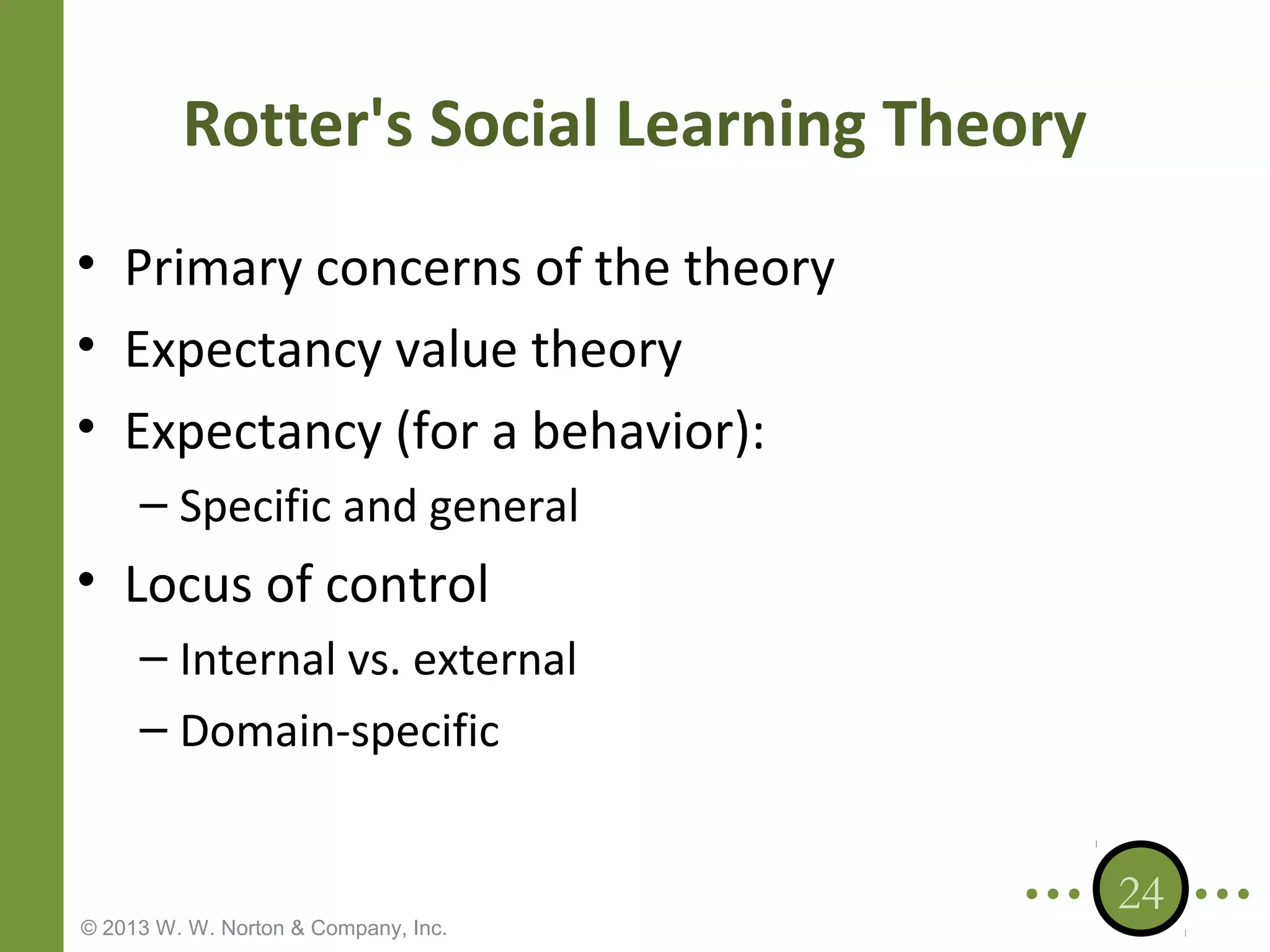 Rotter's Social Learning Theory

• Primary concerns of the theory
• Expectancy value theory
• Expectancy (for a behavior):
– Specific and general
• Locus of control
– Internal vs. external
– Domain-specific

24

© 2013 W. W. Norton & Company, Inc.